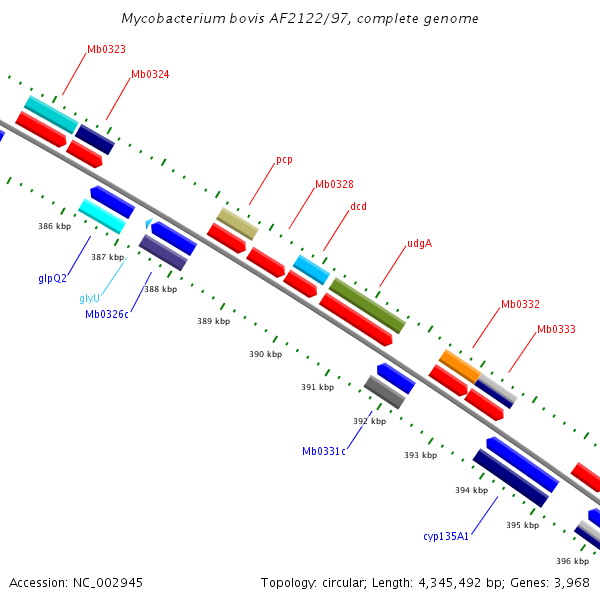 Mycobacterium bovis AF2122/97, complete genome

Mb0323
Mb0324
pcp
Mb0328
dcd
udgA
Mb0332
Mb0333

386 kbp
387 kbp
388 kbp
389 kbp
390 kbp
391 kbp
392 kbp
393 kbp
394 kbp
395 kbp
396 kbp

glpQ2
glyU
Mb0326c
Mb0331c
cyp135A1

Accession: NC_002945

Topology: circular; Length: 4,345,492 bp; Genes: 3,968